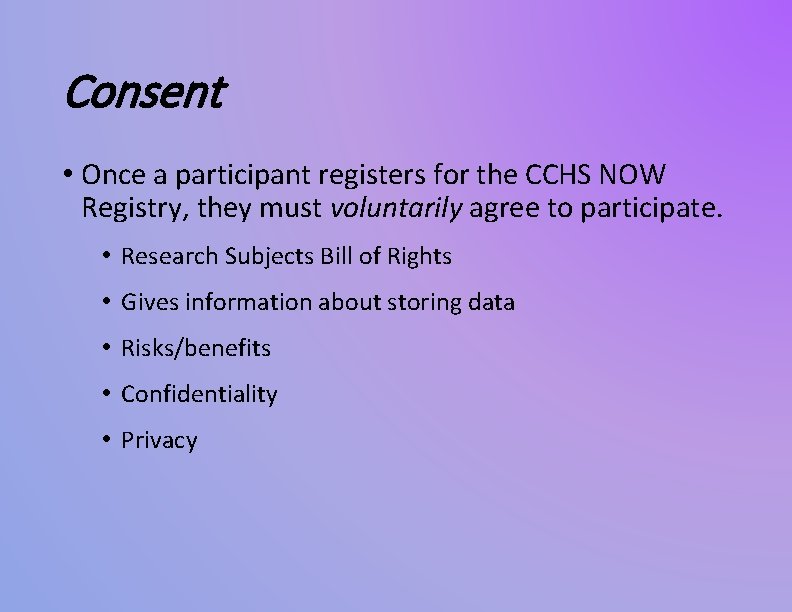 Consent

• Once a participant registers for the CCHS NOW Registry, they must voluntarily agree to participate.

• Research Subjects Bill of Rights

• Gives information about storing data

• Risks/benefits

• Confidentiality

• Privacy